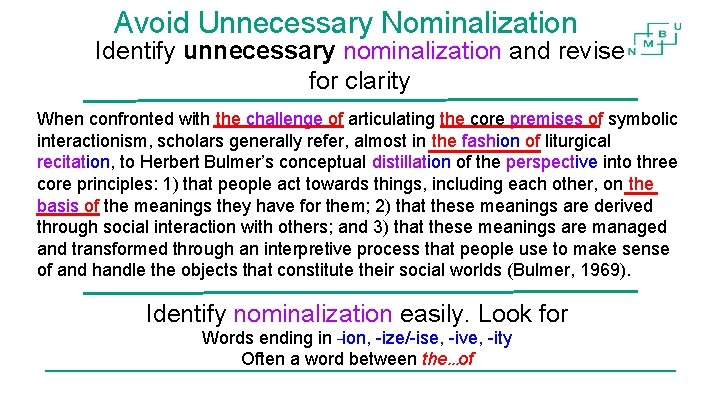 Avoid Unnecessary Nominalization

Identify unnecessary nominalization and revise for clarity

N M B U

When confronted with the challenge of articulating the core premises of symbolic interactionism, scholars generally refer, almost in the fashion of liturgical recitation, to Herbert Bulmer's conceptual distillation of the perspective into three core principles: 1) that people act towards things, including each other, on the basis of the meanings they have for them; 2) that these meanings are derived through social interaction with others; and 3) that these meanings are managed and transformed through an interpretive process that people use to make sense of and handle the objects that constitute their social worlds (Bulmer, 1969).

Identify nominalization easily. Look for

Words ending in -ion, -ize/-ise, -ive, -ity

Often a word between the...of